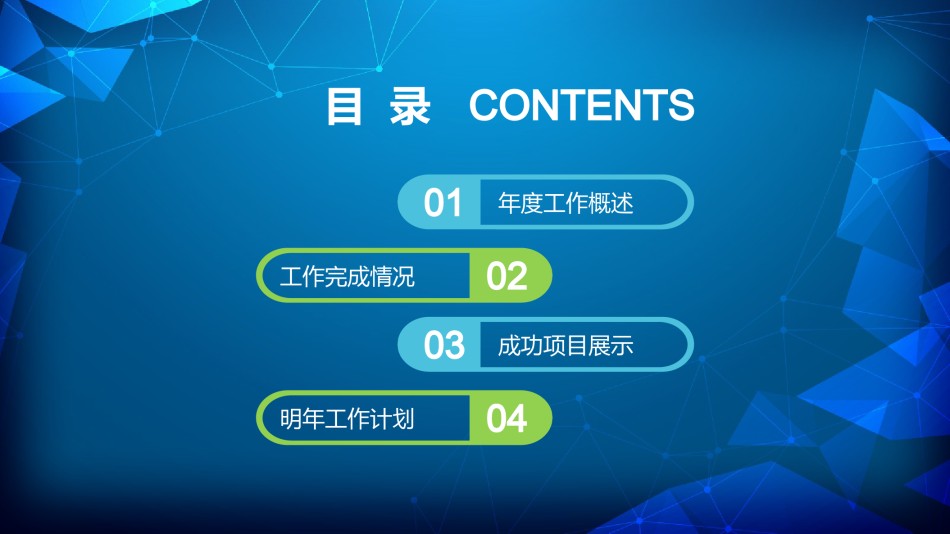 目 录 CONTENTS

01 年度工作概述

工作完成情况 02

03 成功项目展示

明年工作计划 04